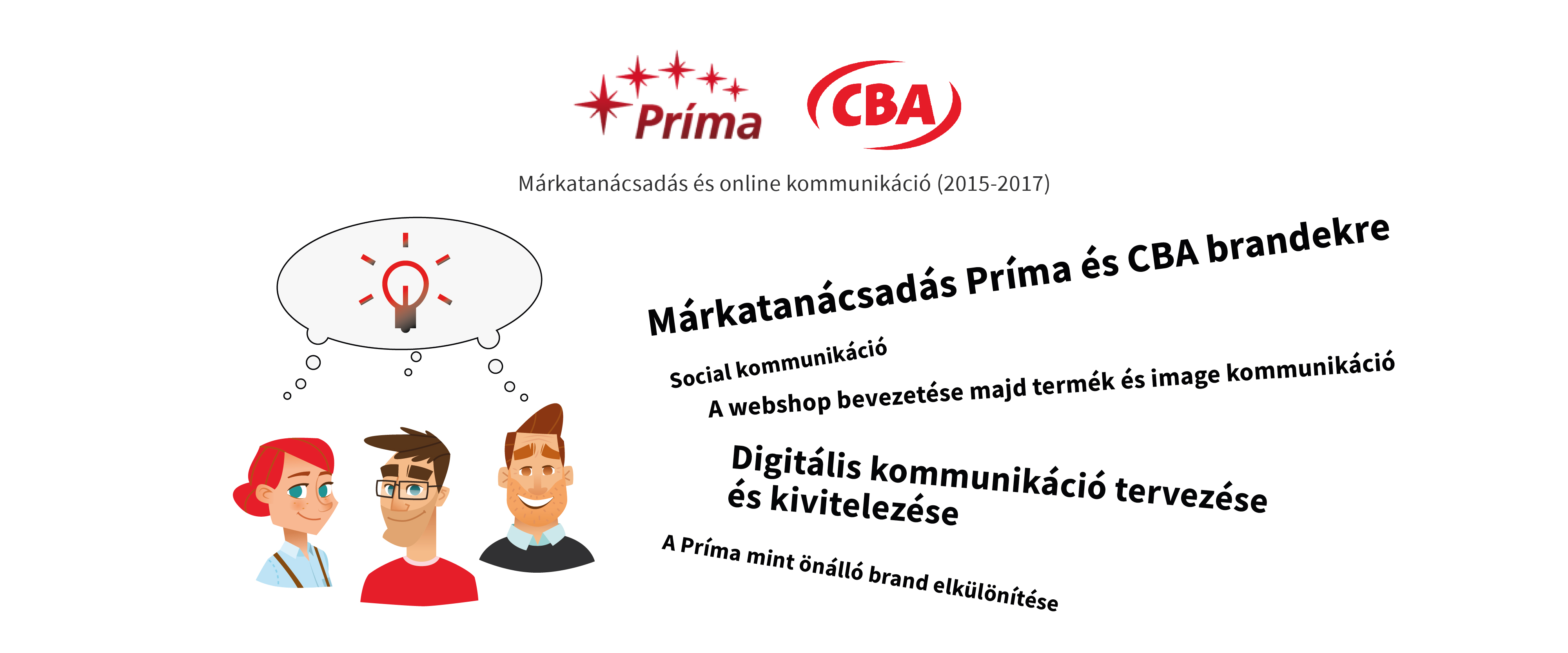 Príma

CBA

Márkatanácsadás és online kommunikáció (2015-2017)

Márkatanácsadás Príma és CBA brandekre

Social kommunikáció

A webshop bevezetése majd termék és image kommunikáció

Digitális kommunikáció tervezése és kivitelezése

A Príma mint önálló brand elkülönítése